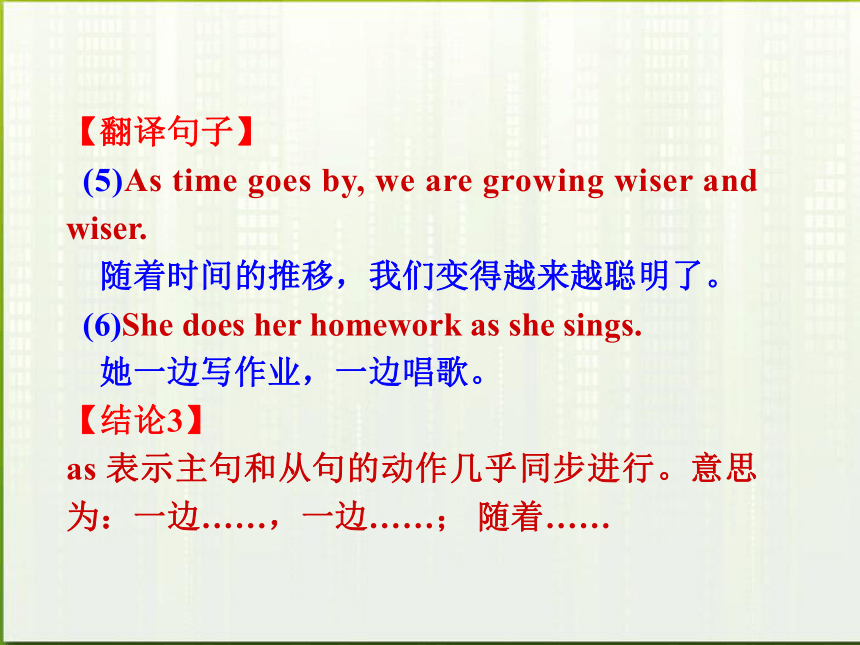 【翻译句子】

(5)As time goes by, we are growing wiser and wiser.

随着时间的推移，我们变得越来越聪明了。

(6)She does her homework as she sings.

她一边写作业，一边唱歌。

【结论3】

as 表示主句和从句的动作几乎同步进行。意思为：一边……，一边……； 随着……